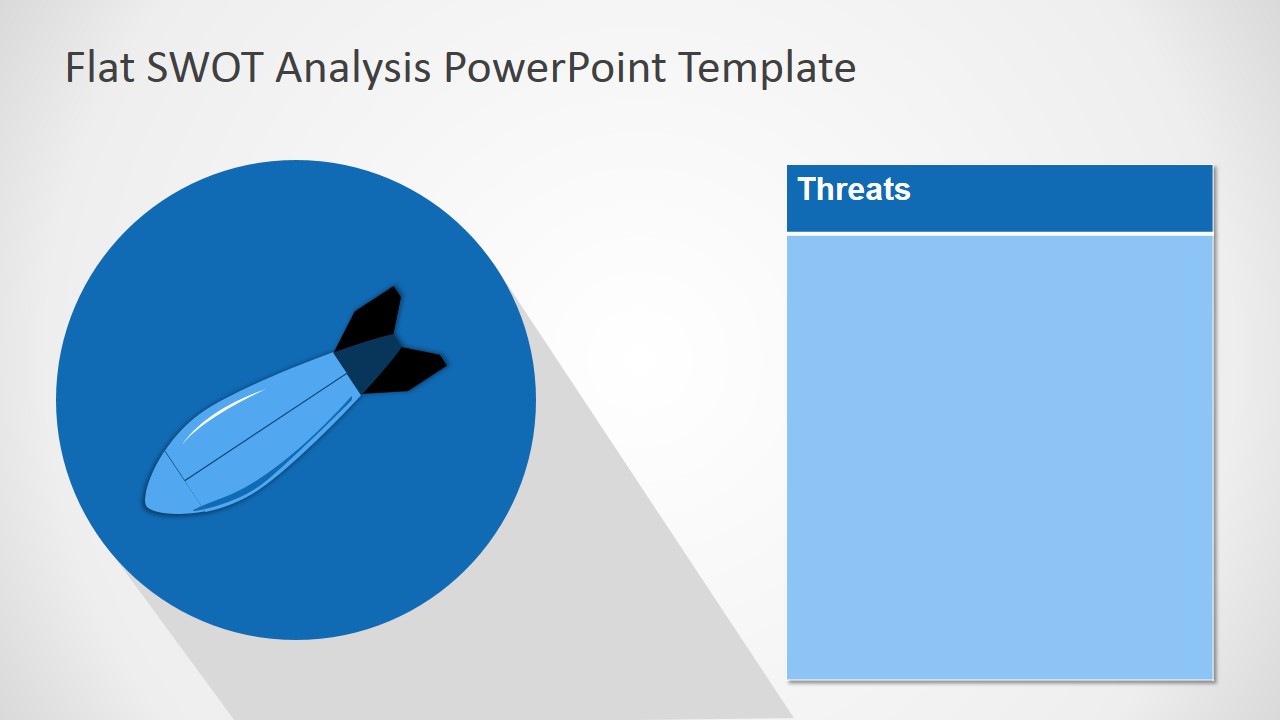 Flat SWOT Analysis PowerPoint Template

Threats